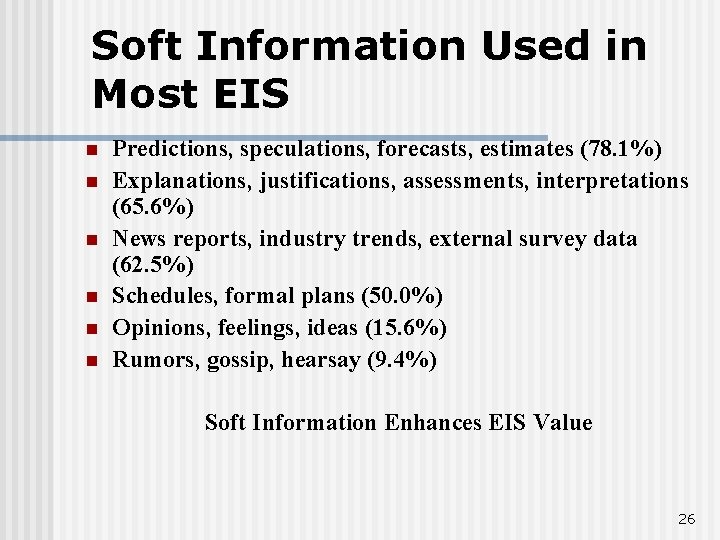 Soft Information Used in Most EIS

- Predictions, speculations, forecasts, estimates (78.1%)
- Explanations, justifications, assessments, interpretations (65.6%)
- News reports, industry trends, external survey data (62.5%)
- Schedules, formal plans (50.0%)
- Opinions, feelings, ideas (15.6%)
- Rumors, gossip, hearsay (9.4%)

Soft Information Enhances EIS Value

26